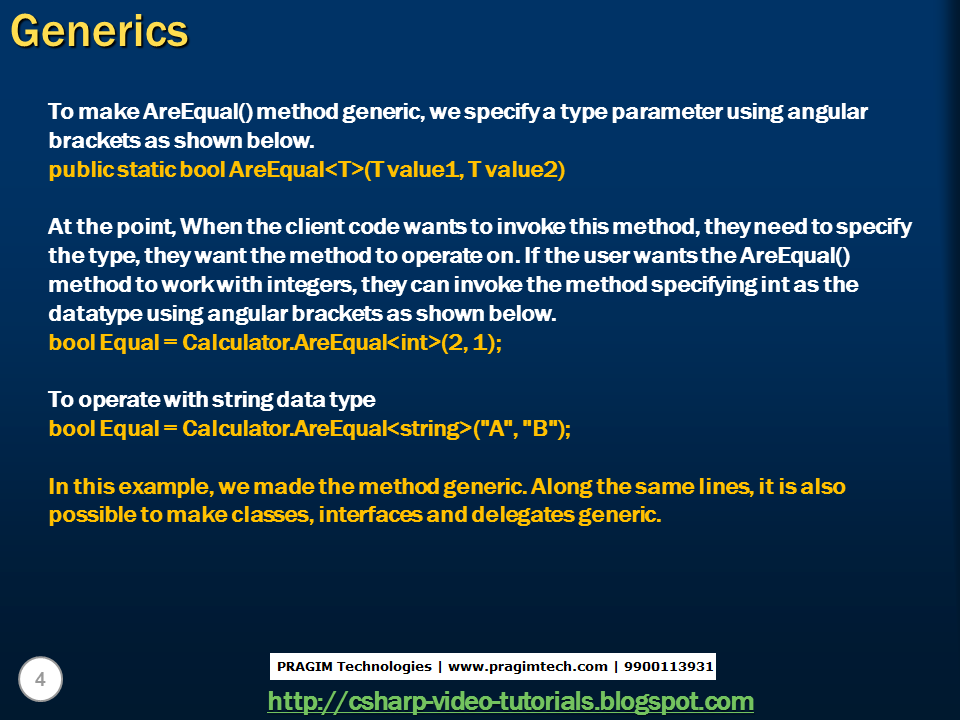 Generics

To make AreEqual() method generic, we specify a type parameter using angular brackets as shown below.
public static bool AreEqual<T>(T value1, T value2)

At the point, When the client code wants to invoke this method, they need to specify the type, they want the method to operate on. If the user wants the AreEqual() method to work with integers, they can invoke the method specifying int as the datatype using angular brackets as shown below.
bool Equal = Calculator.AreEqual<int>(2, 1);

To operate with string data type
bool Equal = Calculator.AreEqual<string>("A", "B");

In this example, we made the method generic. Along the same lines, it is also possible to make classes, interfaces and delegates generic.

4

PRAGIM Technologies | www.pragimtech.com | 9900113931

http://csharp-video-tutorials.blogspot.com